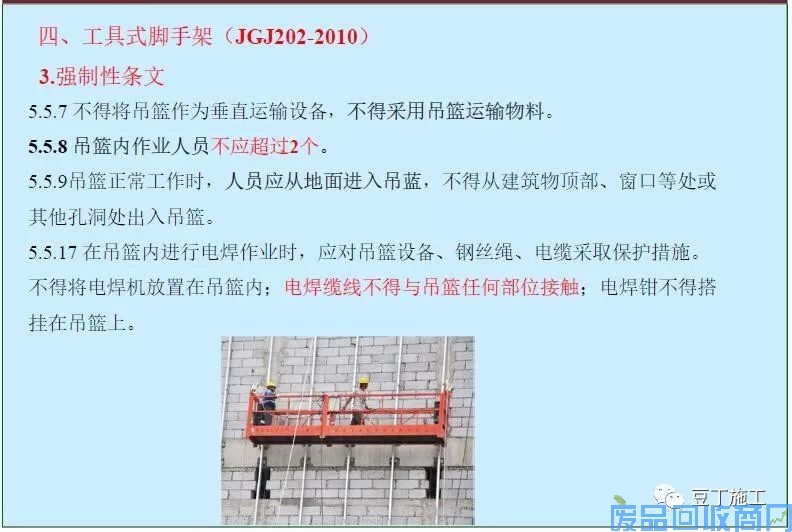 四、工具式脚手架（JGJ202-2010）

3.强制性条文

5.5.7 不得将吊篮作为垂直运输设备，不得采用吊篮运输物料。

5.5.8 吊篮内作业人员不应超过2个。

5.5.9吊篮正常工作时，人员应从地面进入吊蓝，不得从建筑物顶部、窗口等处或其他孔洞处出入吊篮。

5.5.17 在吊篮内进行电焊作业时，应对吊篮设备、钢丝绳、电缆采取保护措施。不得将电焊机放置在吊篮内；电焊缆线不得与吊篮任何部位接触；电焊钳不得搭挂在吊篮上。

豆丁施工

废品回收商网